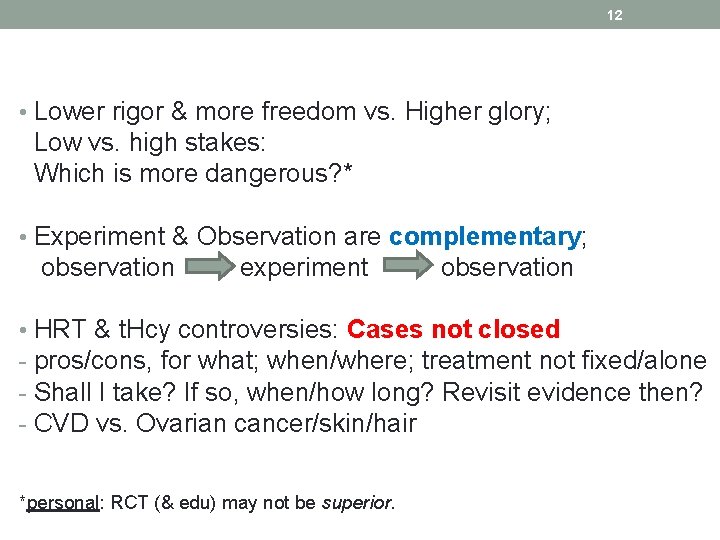 12

• Lower rigor & more freedom vs. Higher glory;
Low vs. high stakes:
Which is more dangerous?*

• Experiment & Observation are complementary;
observation experiment observation

• HRT & tHcy controversies: Cases not closed
- pros/cons, for what; when/where; treatment not fixed/alone
- Shall I take? If so, when/how long? Revisit evidence then?
- CVD vs. Ovarian cancer/skin/hair

*personal: RCT (& edu) may not be superior.